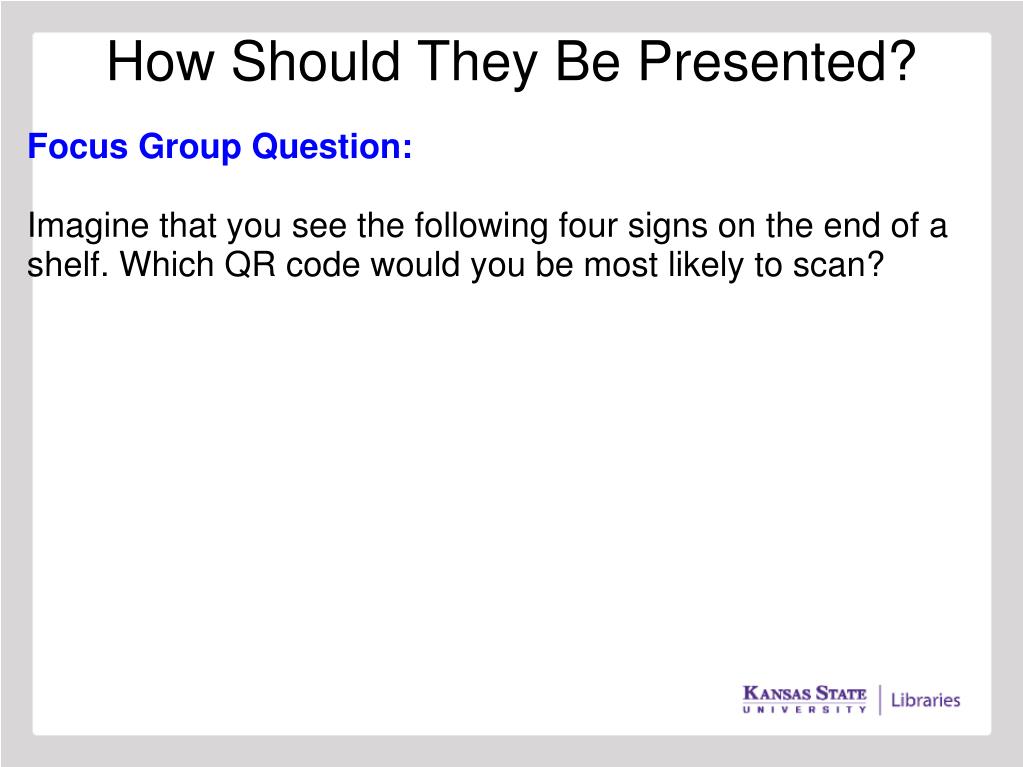 How Should They Be Presented?

Focus Group Question:

Imagine that you see the following four signs on the end of a shelf. Which QR code would you be most likely to scan?

KANSAS STATE UNIVERSITY | Libraries